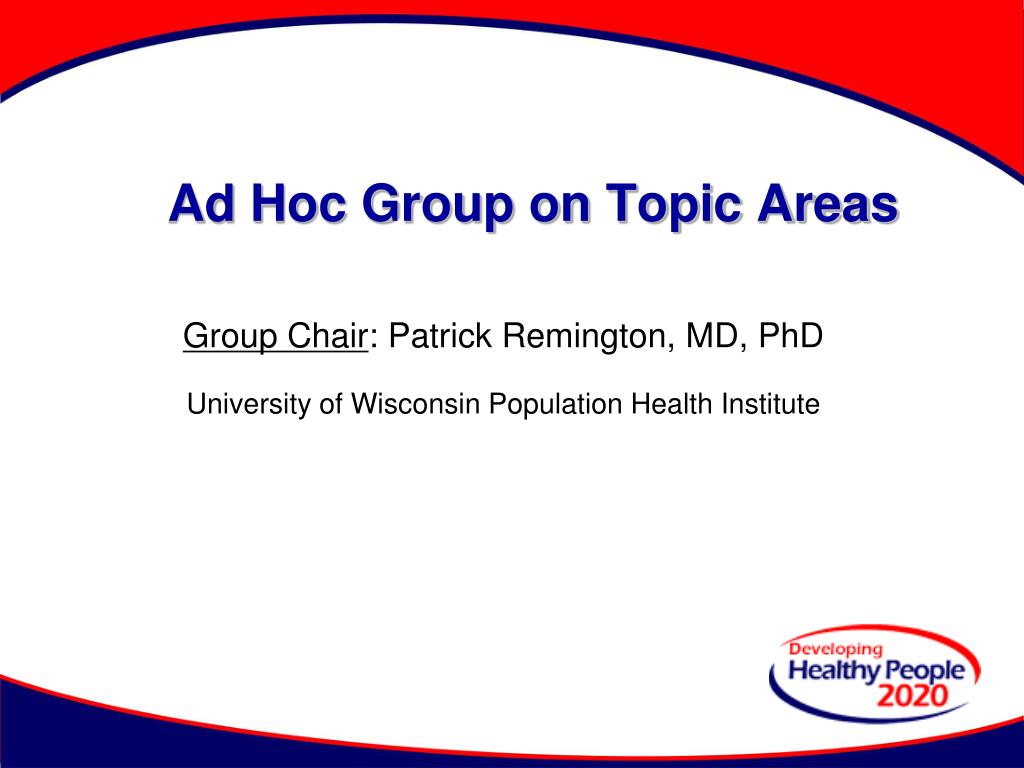 Ad Hoc Group on Topic Areas

Group Chair: Patrick Remington, MD, PhD

University of Wisconsin Population Health Institute

Developing
Healthy People
2020